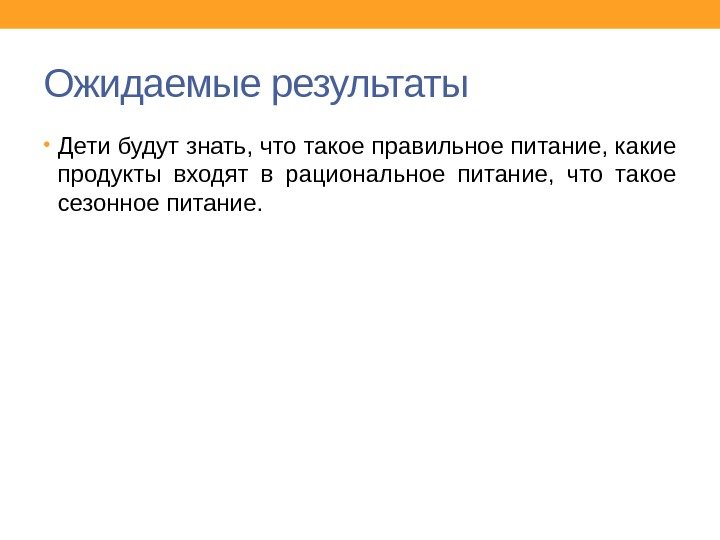 Ожидаемые результаты

• Дети будут знать, что такое правильное питание, какие продукты входят в рациональное питание, что такое сезонное питание.